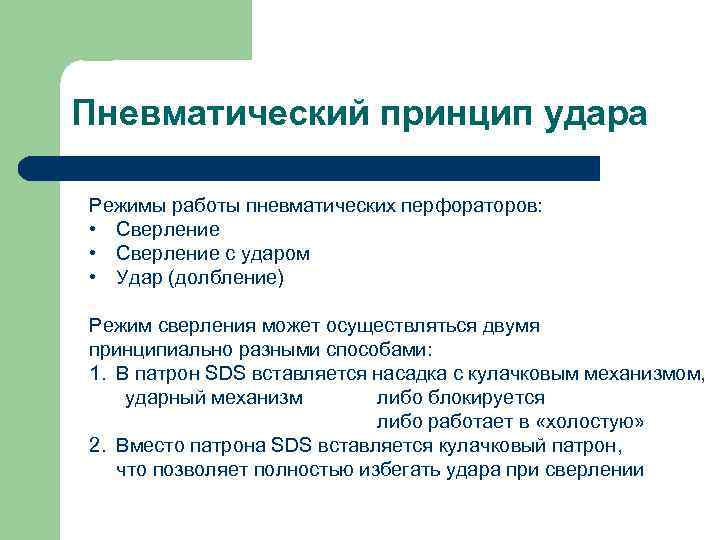 Пневматический принцип удара

Режимы работы пневматических перфораторов:
• Сверление
• Сверление с ударом
• Удар (долбление)

Режим сверления может осуществляться двумя принципиально разными способами:
1. В патрон SDS вставляется насадка с кулачковым механизмом, ударный механизм либо блокируется
либо работает в «холостую»
2. Вместо патрона SDS вставляется кулачковый патрон, что позволяет полностью избегать удара при сверлении